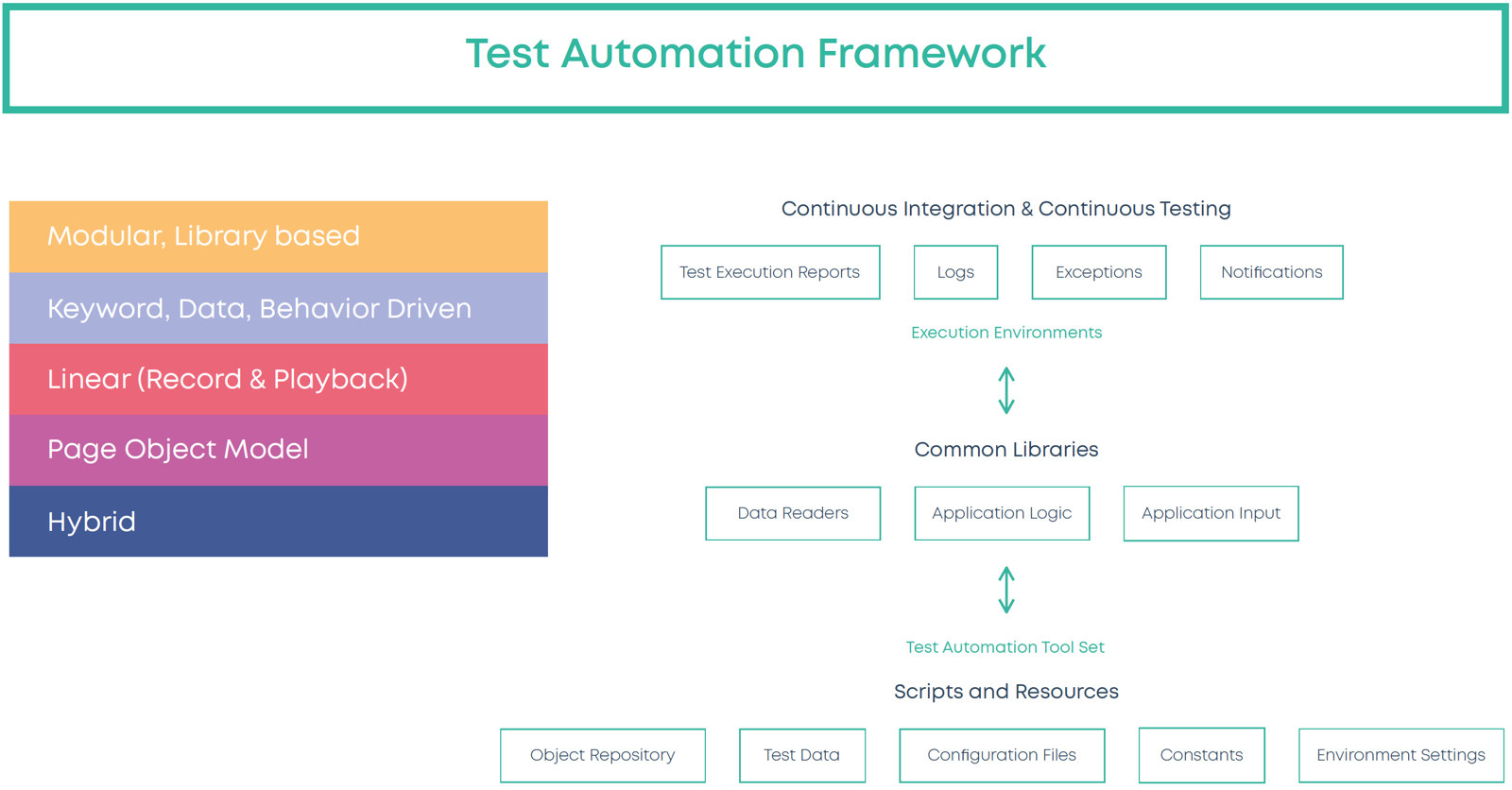 Test Automation Framework

Modular, Library based
Keyword, Data, Behavior Driven
Linear (Record & Playback)
Page Object Model
Hybrid

Continuous Integration & Continuous Testing

Test Execution Reports
Logs
Exceptions
Notifications

Execution Environments

Common Libraries

Data Readers
Application Logic
Application Input

Test Automation Tool Set

Scripts and Resources

Object Repository
Test Data
Configuration Files
Constants
Environment Settings